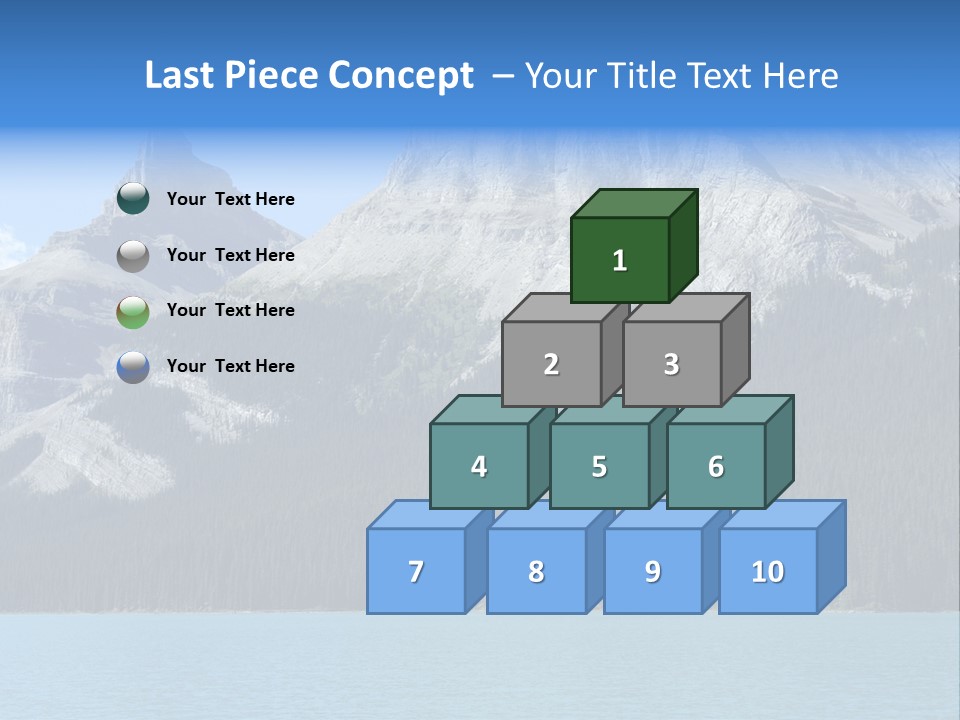 Last Piece Concept – Your Title Text Here

Your Text Here

Your Text Here

Your Text Here

Your Text Here

1

2

3

4

5

6

7

8

9

10